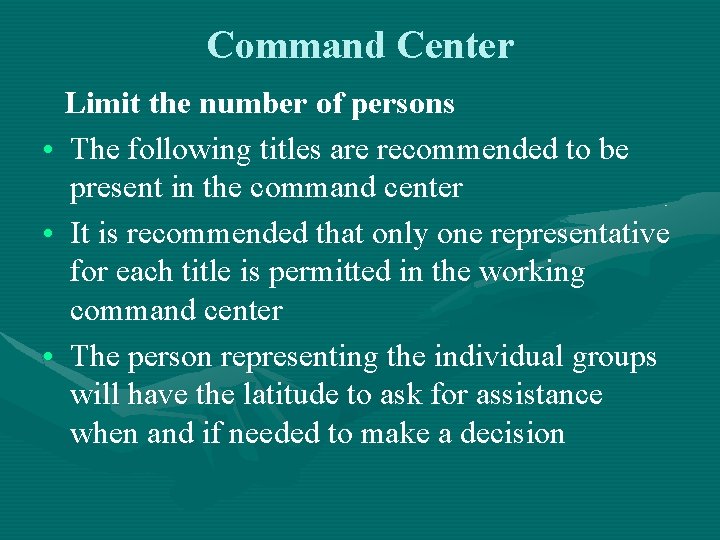 Command Center

Limit the number of persons

• The following titles are recommended to be present in the command center
• It is recommended that only one representative for each title is permitted in the working command center
• The person representing the individual groups will have the latitude to ask for assistance when and if needed to make a decision